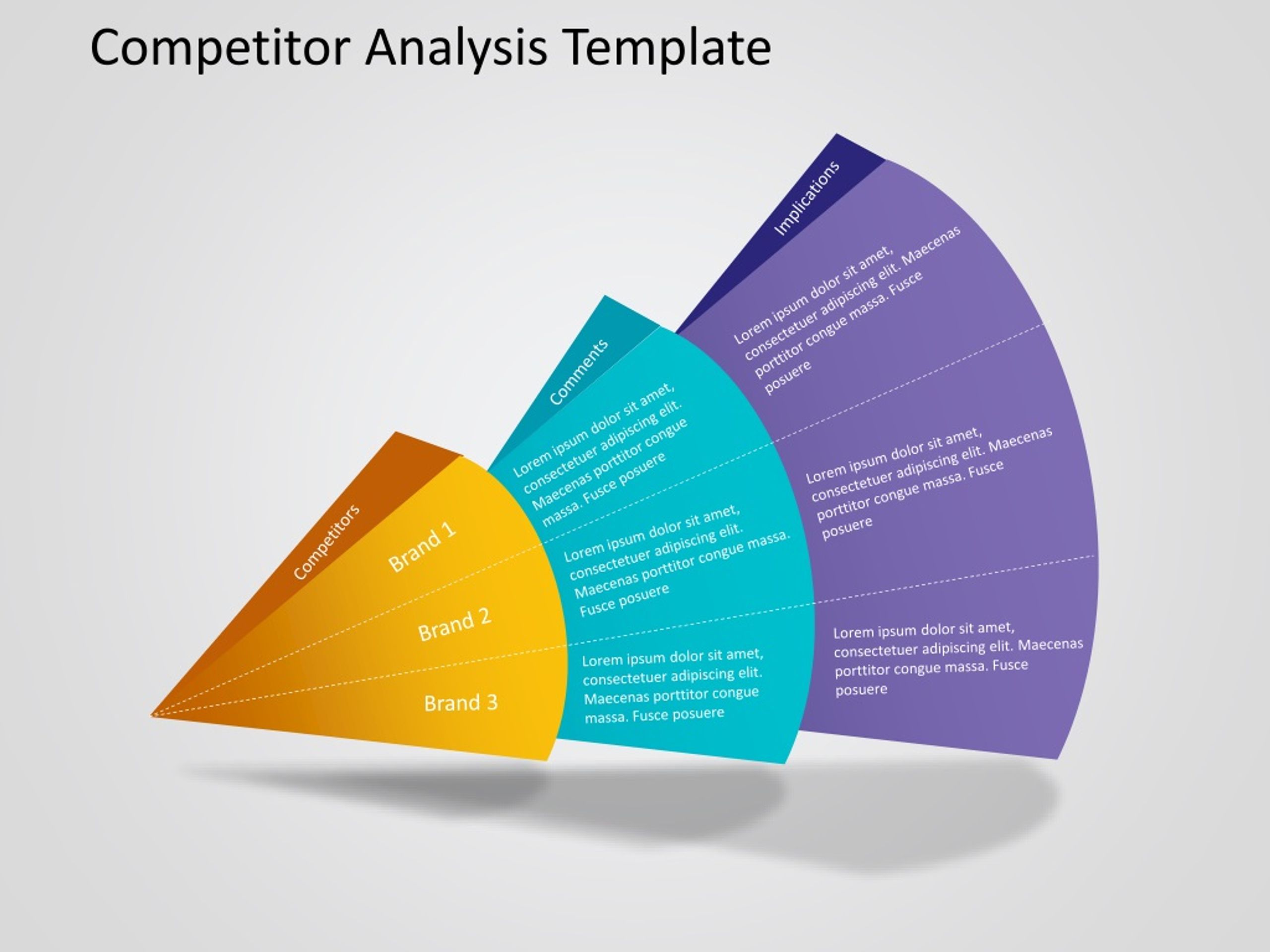 Competitor Analysis Template

Competitors

Brand 1

Brand 2

Brand 3

Comments

Lorem ipsum dolor sit amet, consectetuer adipiscing elit. Maecenas porttitor congue massa. Fusce posuere

Lorem ipsum dolor sit amet, consectetuer adipiscing elit. Maecenas porttitor congue massa. Fusce posuere

Lorem ipsum dolor sit amet, consectetuer adipiscing elit. Maecenas porttitor congue massa. Fusce posuere

Implications

Lorem ipsum dolor sit amet, consectetuer adipiscing elit. Maecenas porttitor congue massa. Fusce posuere

Lorem ipsum dolor sit amet, consectetuer adipiscing elit. Maecenas porttitor congue massa. Fusce posuere

Lorem ipsum dolor sit amet, consectetuer adipiscing elit. Maecenas porttitor congue massa. Fusce posuere